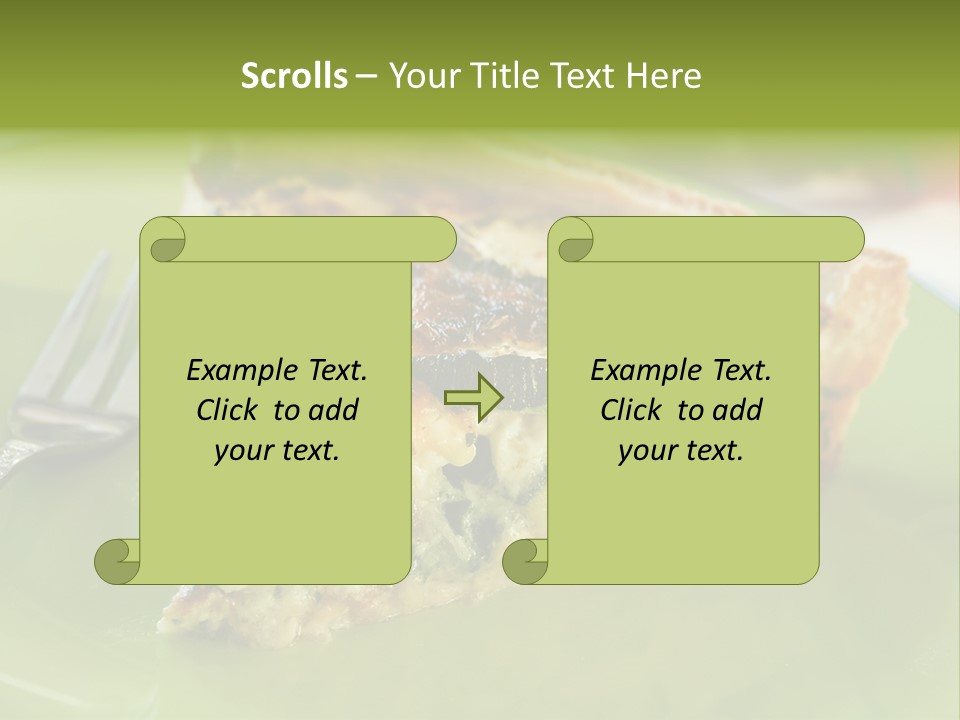 Scrolls – Your Title Text Here

Example Text. Click to add your text.

Example Text. Click to add your text.